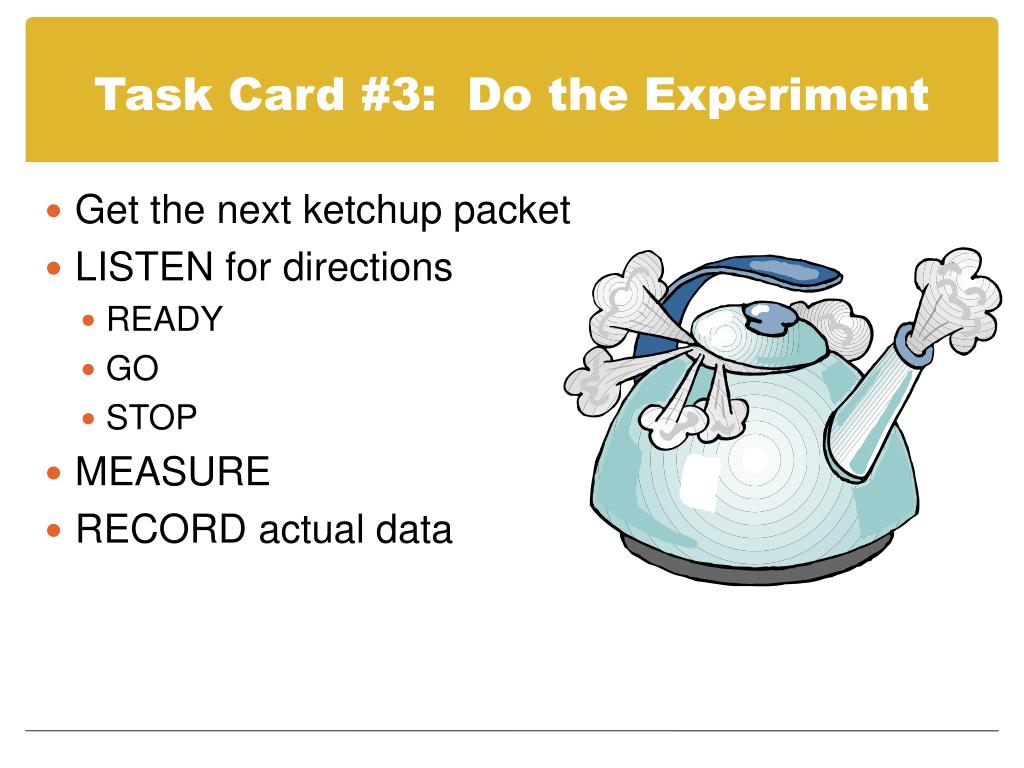 Task Card #3:  Do the Experiment

- Get the next ketchup packet
- LISTEN for directions
  - READY
  - GO
  - STOP
- MEASURE
- RECORD actual data